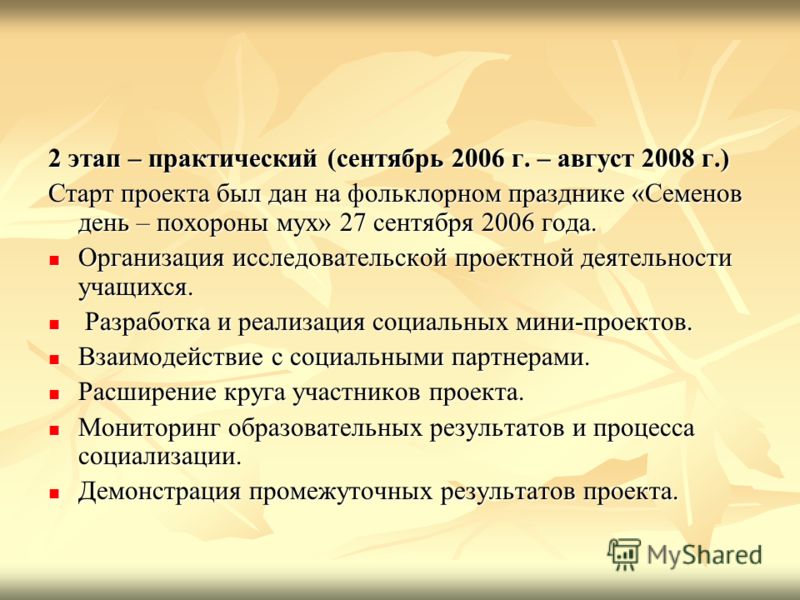 2 этап – практический (сентябрь 2006 г. – август 2008 г.)

Старт проекта был дан на фольклорном празднике «Семенов день – похороны мух» 27 сентября 2006 года.

- Организация исследовательской проектной деятельности учащихся.
- Разработка и реализация социальных мини-проектов.
- Взаимодействие с социальными партнерами.
- Расширение круга участников проекта.
- Мониторинг образовательных результатов и процесса социализации.
- Демонстрация промежуточных результатов проекта.

MyShared